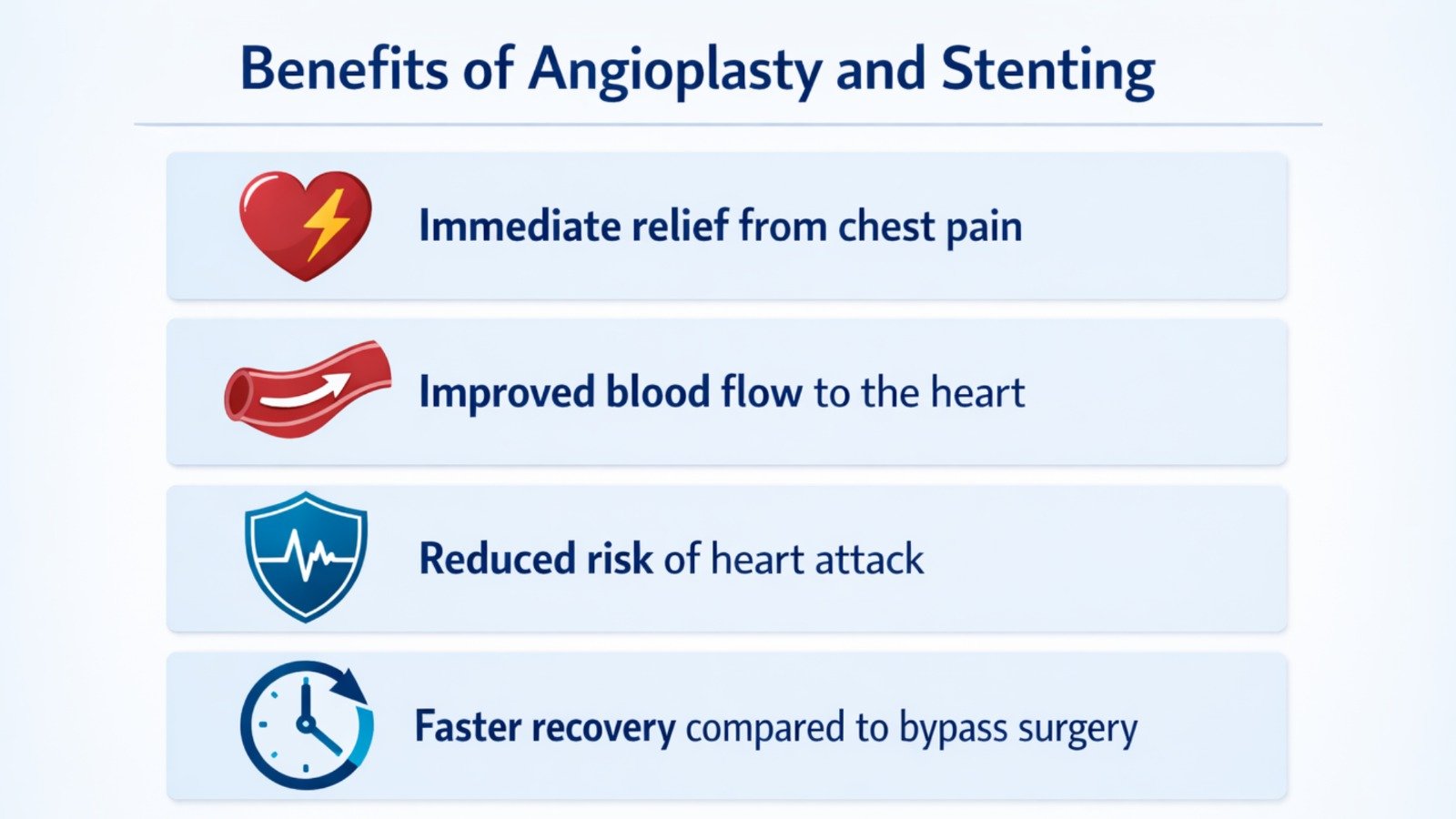 Benefits of Angioplasty and Stenting

Immediate relief from chest pain

Improved blood flow to the heart

Reduced risk of heart attack

Faster recovery compared to bypass surgery